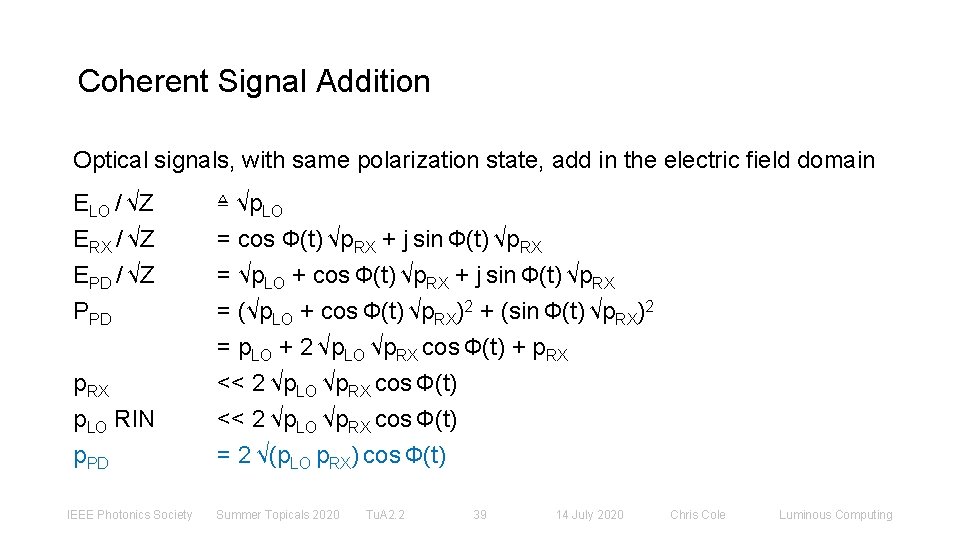 Coherent Signal Addition

Optical signals, with same polarization state, add in the electric field domain

$E_{LO} / \sqrt{Z}$ $\triangleq \sqrt{p_{LO}}$
$E_{RX} / \sqrt{Z}$ $= \cos \Phi(t) \sqrt{p_{RX}} + j \sin \Phi(t) \sqrt{p_{RX}}$
$E_{PD} / \sqrt{Z}$ $= \sqrt{p_{LO}} + \cos \Phi(t) \sqrt{p_{RX}} + j \sin \Phi(t) \sqrt{p_{RX}}$
$P_{PD}$ $= (\sqrt{p_{LO}} + \cos \Phi(t) \sqrt{p_{RX}})^2 + (\sin \Phi(t) \sqrt{p_{RX}})^2$
$= p_{LO} + 2 \sqrt{p_{LO}} \sqrt{p_{RX}} \cos \Phi(t) + p_{RX}$
$p_{RX}$ $<< 2 \sqrt{p_{LO}} \sqrt{p_{RX}} \cos \Phi(t)$
$p_{LO}$ RIN $<< 2 \sqrt{p_{LO}} \sqrt{p_{RX}} \cos \Phi(t)$
$p_{PD}$ $= 2 \sqrt{(p_{LO}\, p_{RX})} \cos \Phi(t)$

IEEE Photonics Society Summer Topicals 2020 TuA2.2 39 14 July 2020 Chris Cole Luminous Computing